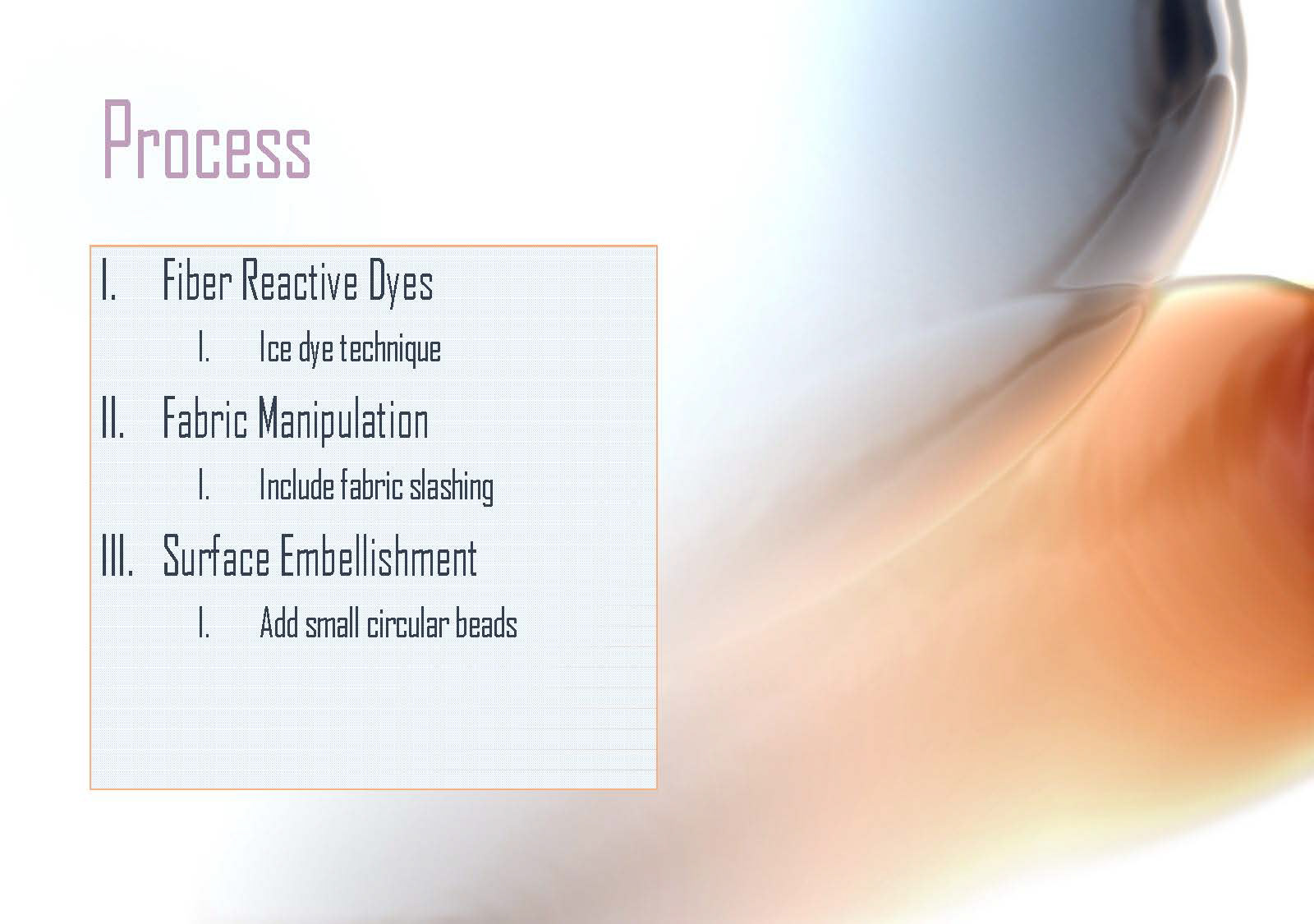 Process

I. Fiber Reactive Dyes

I. Ice dye technique

II. Fabric Manipulation

I. Include fabric slashing

III. Surface Embellishment

I. Add small circular beads